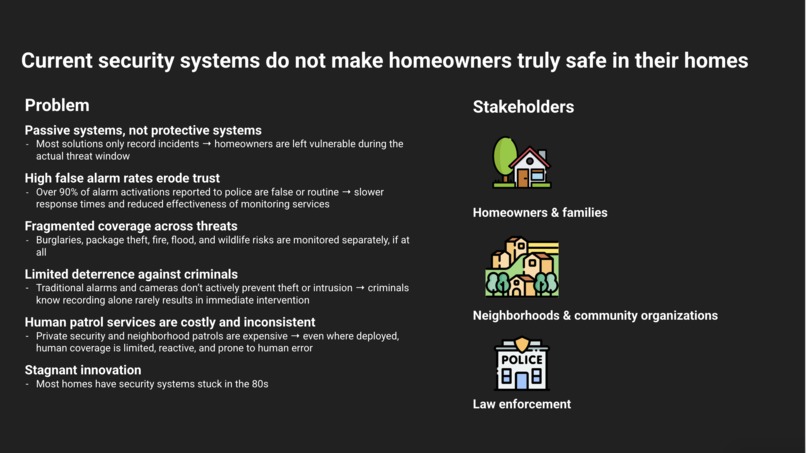 Current security systems do not make homeowners truly safe in their homes

Problem

Passive systems, not protective systems
- Most solutions only record incidents → homeowners are left vulnerable during the actual threat window

High false alarm rates erode trust
- Over 90% of alarm activations reported to police are false or routine → slower response times and reduced effectiveness of monitoring services

Fragmented coverage across threats
- Burglaries, package theft, fire, flood, and wildlife risks are monitored separately, if at all

Limited deterrence against criminals
- Traditional alarms and cameras don't actively prevent theft or intrusion → criminals know recording alone rarely results in immediate intervention

Human patrol services are costly and inconsistent
- Private security and neighborhood patrols are expensive → even where deployed, human coverage is limited, reactive, and prone to human error

Stagnant innovation
- Most homes have security systems stuck in the 80s

Stakeholders

Homeowners & families

Neighborhoods & community organizations

POLICE

Law enforcement